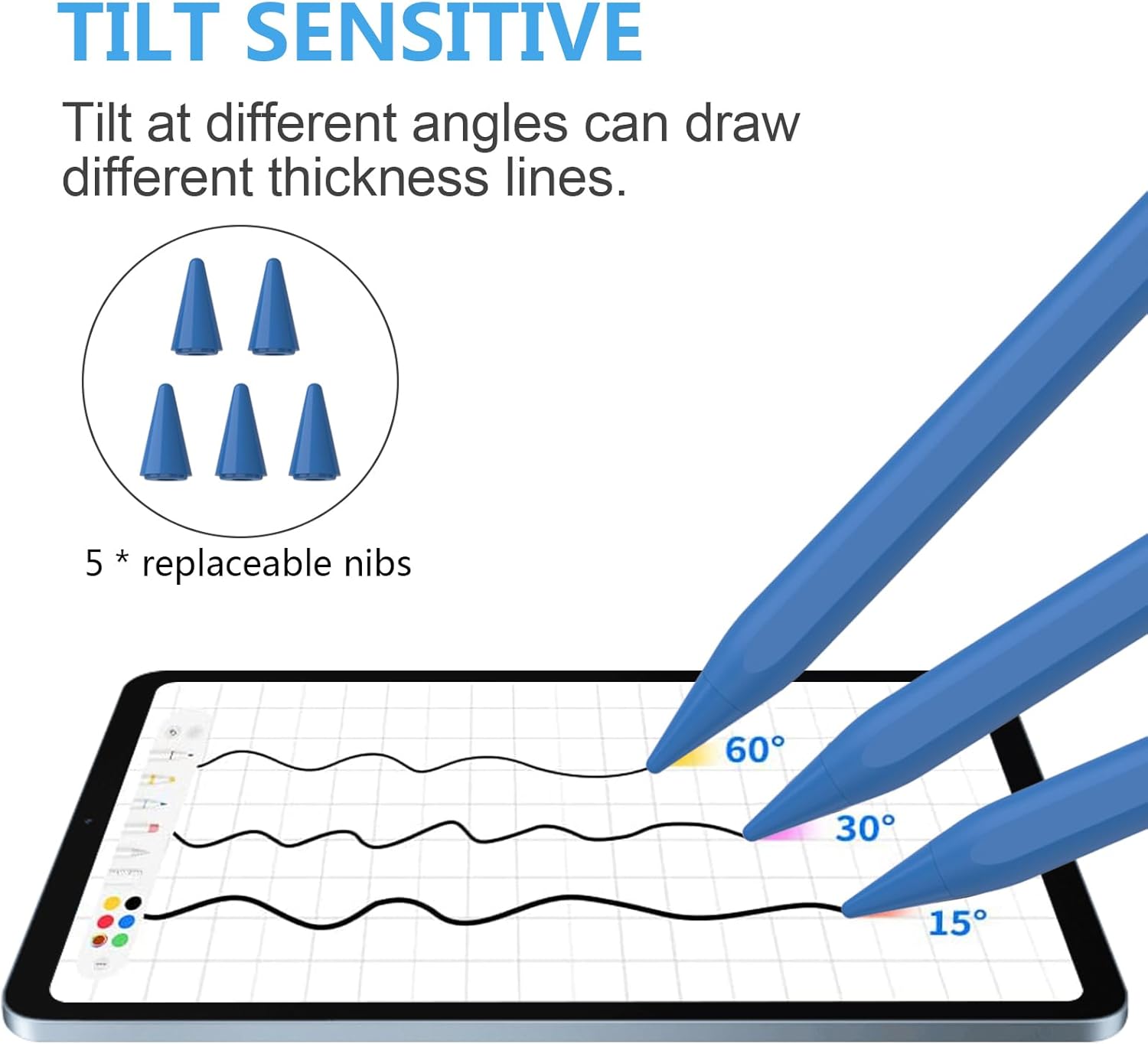 TILT SENSITIVE

Tilt at different angles can draw different thickness lines.

5 * replaceable nibs

60°

30°

15°